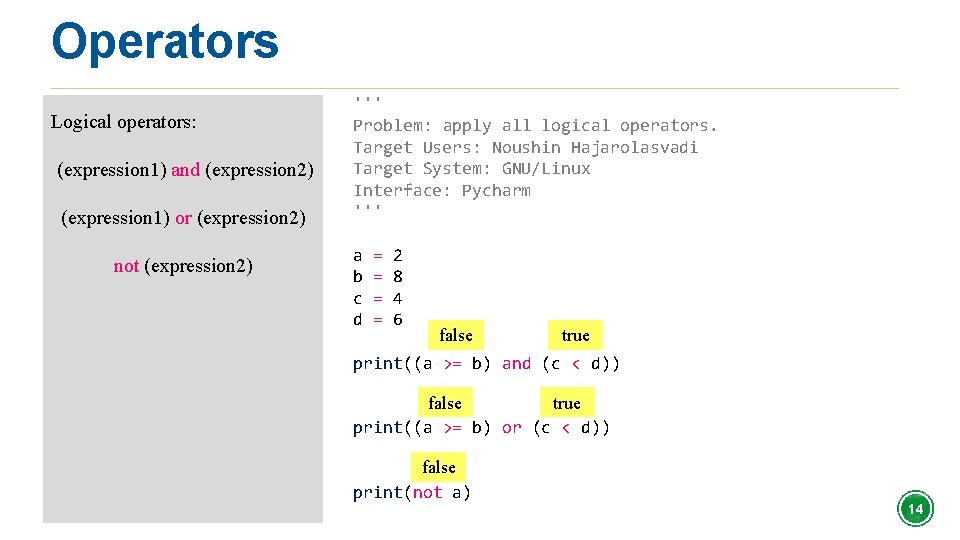 Operators

Logical operators:

(expression1) and (expression2)

(expression1) or (expression2)

not (expression2)

'''
Problem: apply all logical operators.
Target Users: Noushin Hajarolasvadi
Target System: GNU/Linux
Interface: Pycharm
'''

a = 2
b = 8
c = 4
d = 6

false true
print((a >= b) and (c < d))

false true
print((a >= b) or (c < d))

false
print(not a)

14